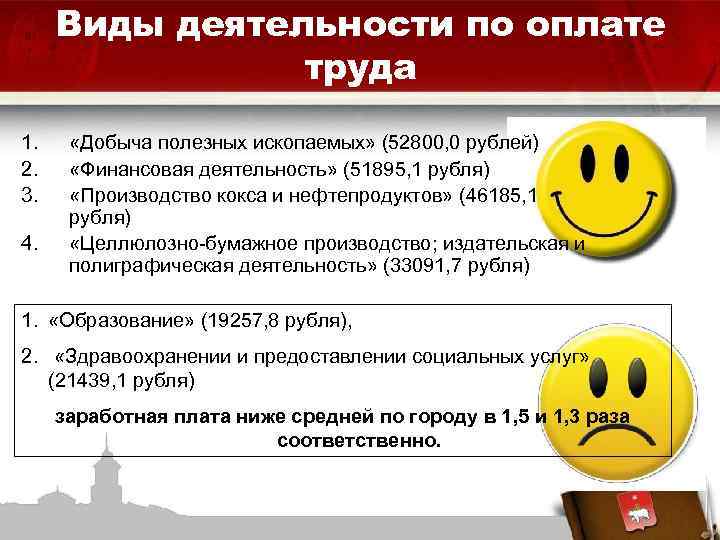 Виды деятельности по оплате труда

1. «Добыча полезных ископаемых» (52800,0 рублей)
2. «Финансовая деятельность» (51895,1 рубля)
3. «Производство кокса и нефтепродуктов» (46185,1 рубля)
4. «Целлюлозно-бумажное производство; издательская и полиграфическая деятельность» (33091,7 рубля)

1. «Образование» (19257,8 рубля),
2. «Здравоохранении и предоставлении социальных услуг» (21439,1 рубля)

заработная плата ниже средней по городу в 1,5 и 1,3 раза соответственно.